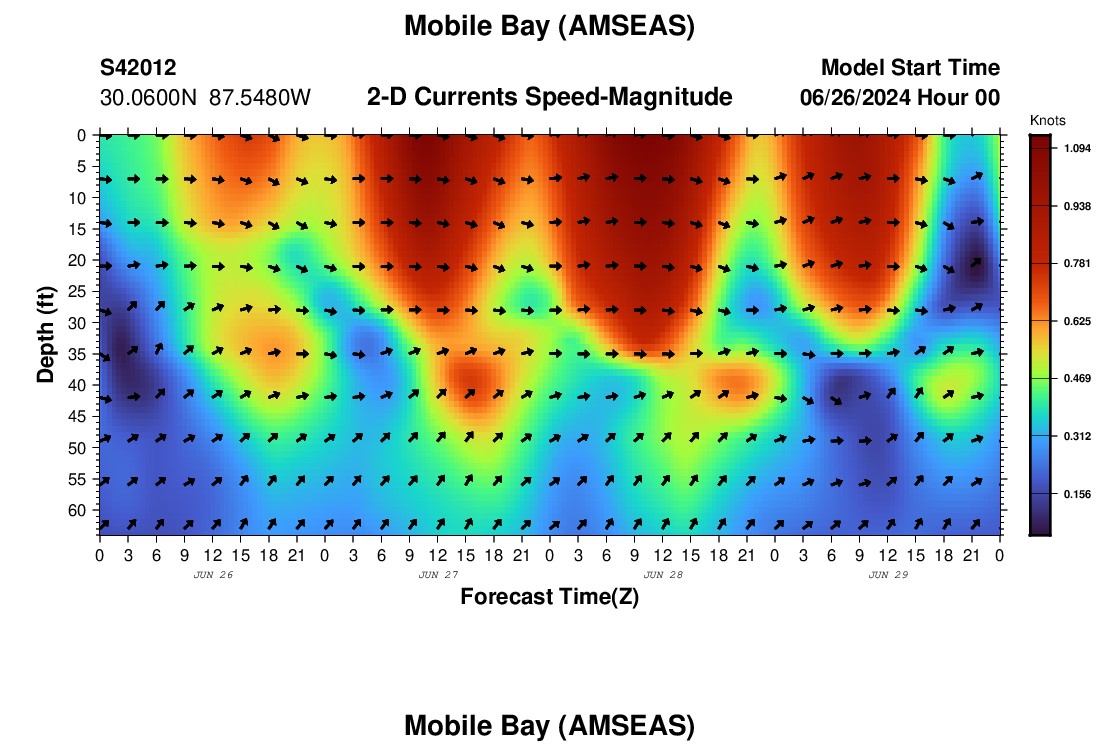 Mobile Bay (AMSEAS)

S42012
30.0600N 87.5480W

2-D Currents Speed-Magnitude

Model Start Time
06/26/2024 Hour 00

Knots
1.094
0.938
0.781
0.625
0.469
0.312
0.156

Depth (ft)
0
5
10
15
20
25
30
35
40
45
50
55
60

0 3 6 9 12 15 18 21 0 3 6 9 12 15 18 21 0 3 6 9 12 15 18 21 0 3 6 9 12 15 18 21 0
JUN 26
JUN 27
JUN 28
JUN 29

Forecast Time(Z)

Mobile Bay (AMSEAS)